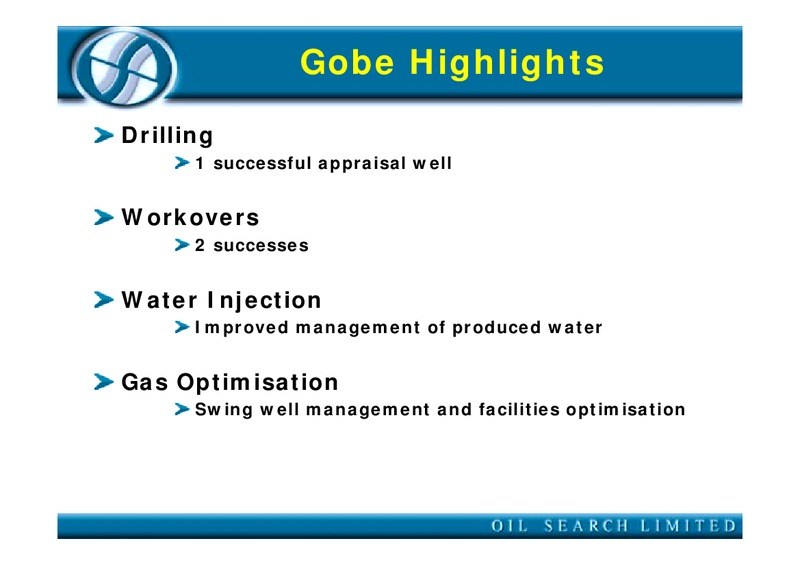 Gobe Highlights

Drilling
1 successful appraisal well

Workovers
2 successes

Water Injection
Improved management of produced water

Gas Optimisation
Swing well management and facilities optimisation

OIL SEARCH LIMITED